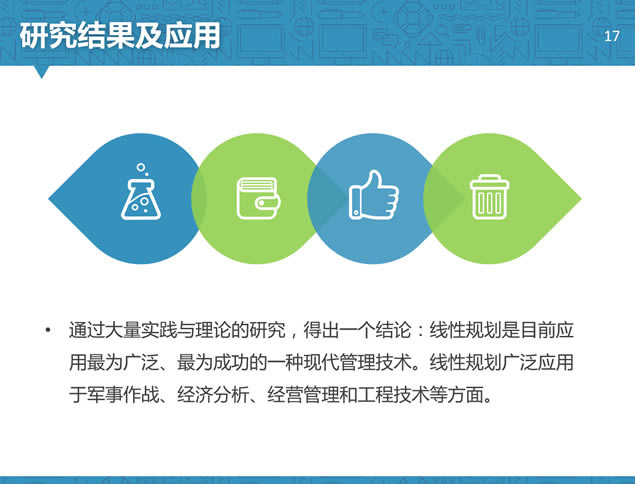 研究结果及应用

17

• 通过大量实践与理论的研究，得出一个结论：线性规划是目前应用最为广泛、最为成功的一种现代管理技术。线性规划广泛应用于军事作战、经济分析、经营管理和工程技术等方面。